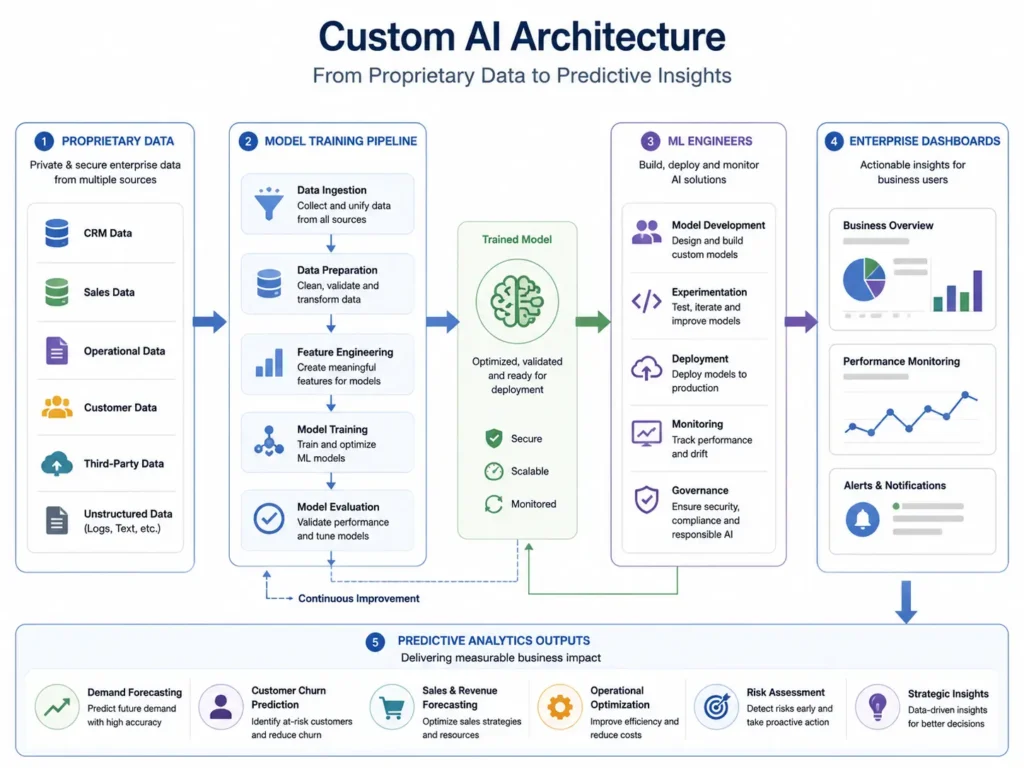 Custom AI Architecture
From Proprietary Data to Predictive Insights

1 PROPRIETARY DATA
Private & secure enterprise data from multiple sources

CRM Data
Sales Data
Operational Data
Customer Data
Third-Party Data
Unstructured Data (Logs, Text, etc.)

2 MODEL TRAINING PIPELINE

Data Ingestion
Collect and unify data from all sources

Data Preparation
Clean, validate and transform data

Feature Engineering
Create meaningful features for models

Model Training
Train and optimize ML models

Model Evaluation
Validate performance and tune models

Continuous Improvement

Trained Model
Optimized, validated and ready for deployment
Secure
Scalable
Monitored

3 ML ENGINEERS
Build, deploy and monitor AI solutions

Model Development
Design and build custom models

Experimentation
Test, iterate and improve models

Deployment
Deploy models to production

Monitoring
Track performance and drift

Governance
Ensure security, compliance and responsible AI

4 ENTERPRISE DASHBOARDS
Actionable insights for business users

Business Overview
Performance Monitoring
Alerts & Notifications

5 PREDICTIVE ANALYTICS OUTPUTS
Delivering measurable business impact

Demand Forecasting
Predict future demand with high accuracy

Customer Churn Prediction
Identify at-risk customers and reduce churn

Sales & Revenue Forecasting
Optimize sales strategies and resources

Operational Optimization
Improve efficiency and reduce costs

Risk Assessment
Detect risks early and take proactive action

Strategic Insights
Data-driven insights for better decisions